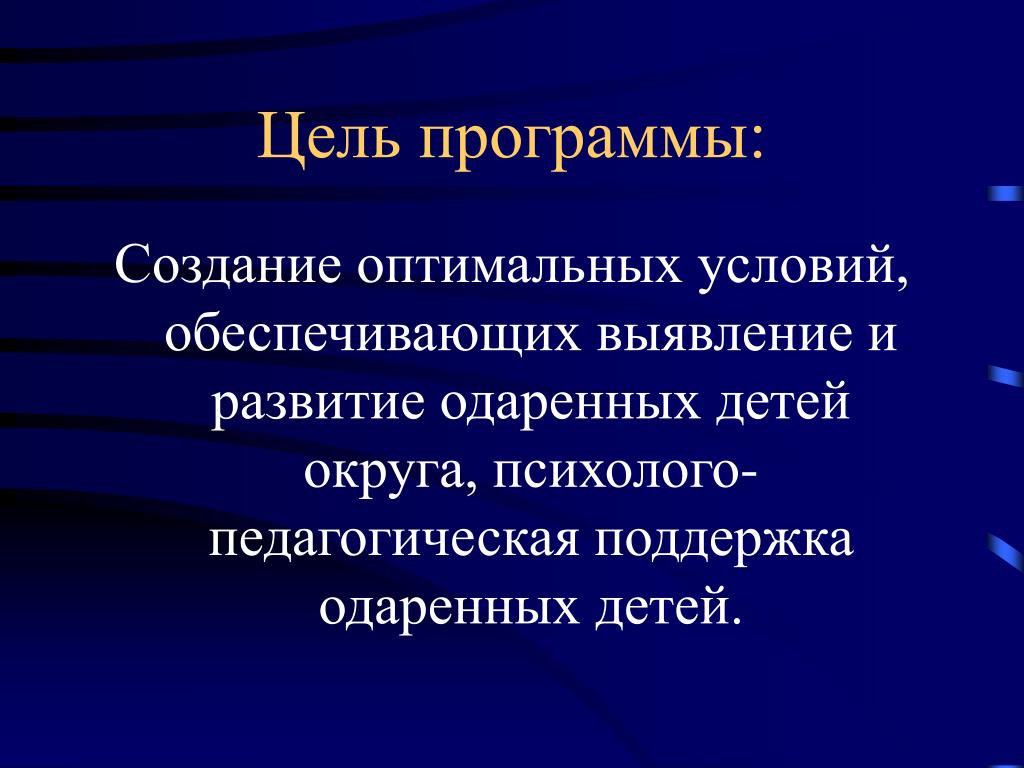 Цель программы:

Создание оптимальных условий, обеспечивающих выявление и развитие одаренных детей округа, психолого-педагогическая поддержка одаренных детей.